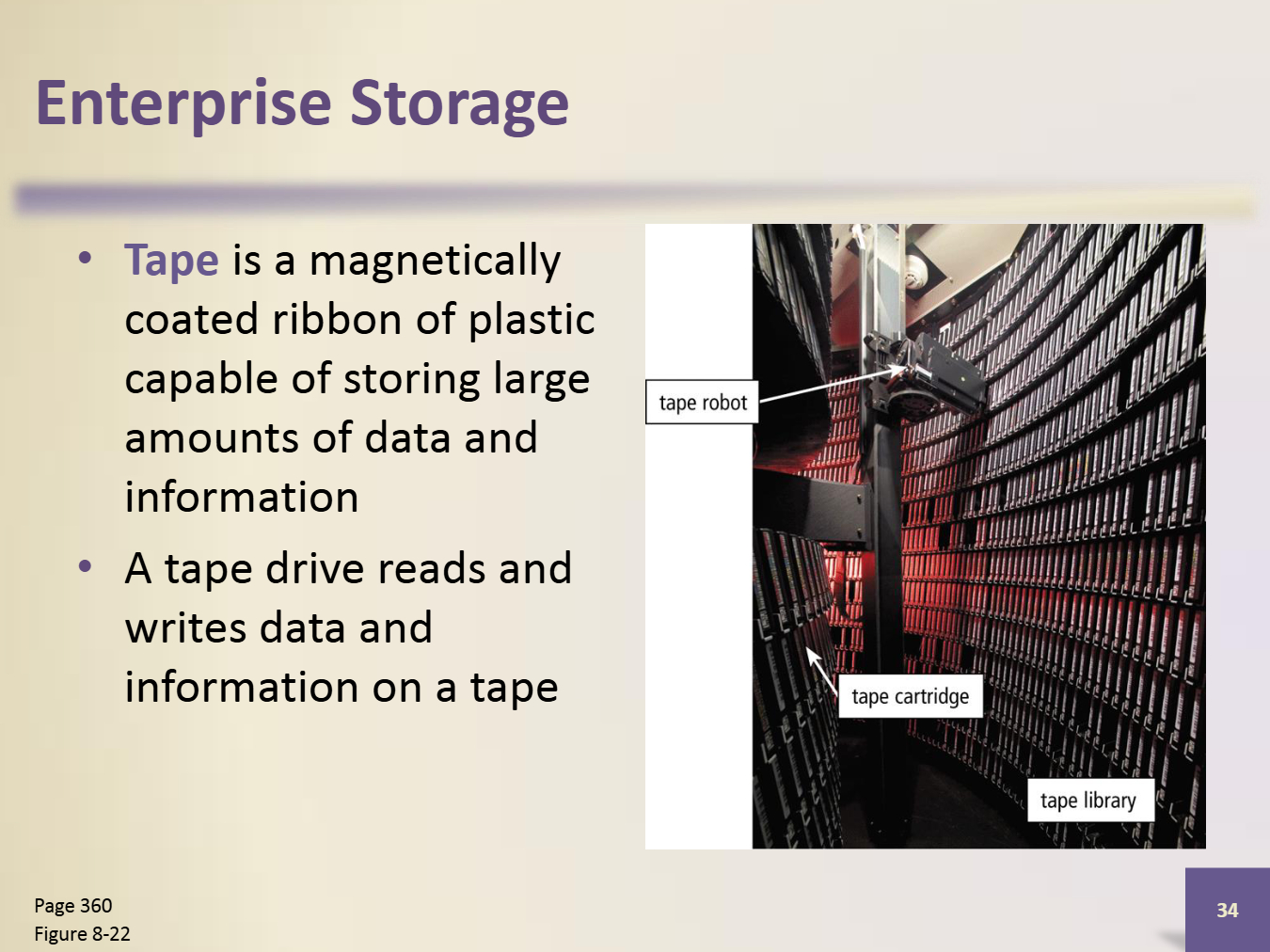 Enterprise Storage

• Tape is a magnetically coated ribbon of plastic capable of storing large amounts of data and information

• A tape drive reads and writes data and information on a tape

tape robot

tape cartridge

tape library

Page 360
Figure 8-22

34